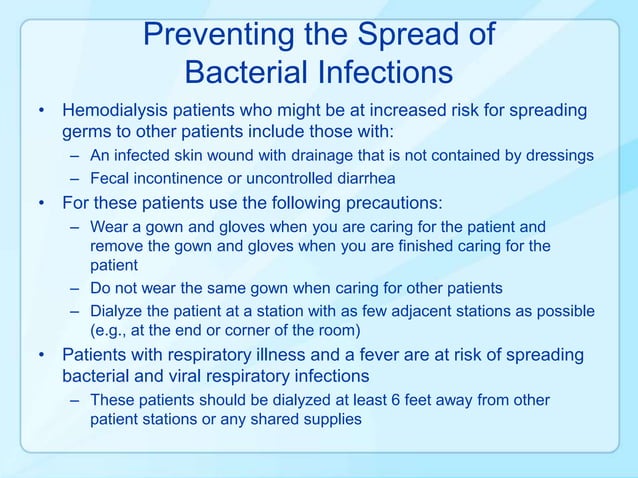 Preventing the Spread of Bacterial Infections

• Hemodialysis patients who might be at increased risk for spreading germs to other patients include those with:
– An infected skin wound with drainage that is not contained by dressings
– Fecal incontinence or uncontrolled diarrhea
• For these patients use the following precautions:
– Wear a gown and gloves when you are caring for the patient and remove the gown and gloves when you are finished caring for the patient
– Do not wear the same gown when caring for other patients
– Dialyze the patient at a station with as few adjacent stations as possible (e.g., at the end or corner of the room)
• Patients with respiratory illness and a fever are at risk of spreading bacterial and viral respiratory infections
– These patients should be dialyzed at least 6 feet away from other patient stations or any shared supplies